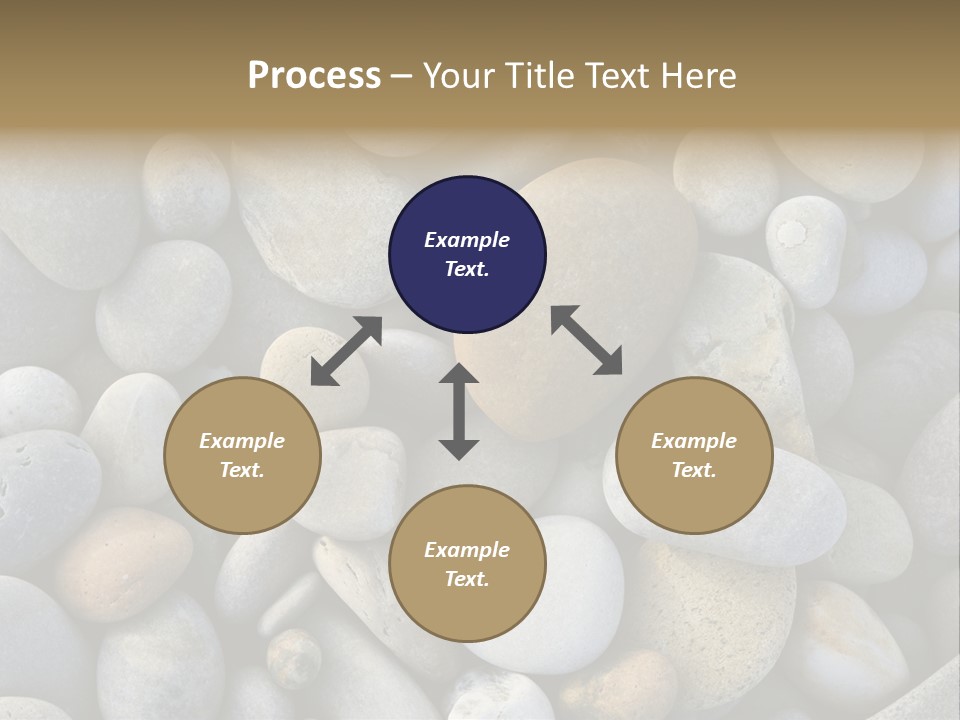 Process – Your Title Text Here

Example Text.

Example Text.

Example Text.

Example Text.